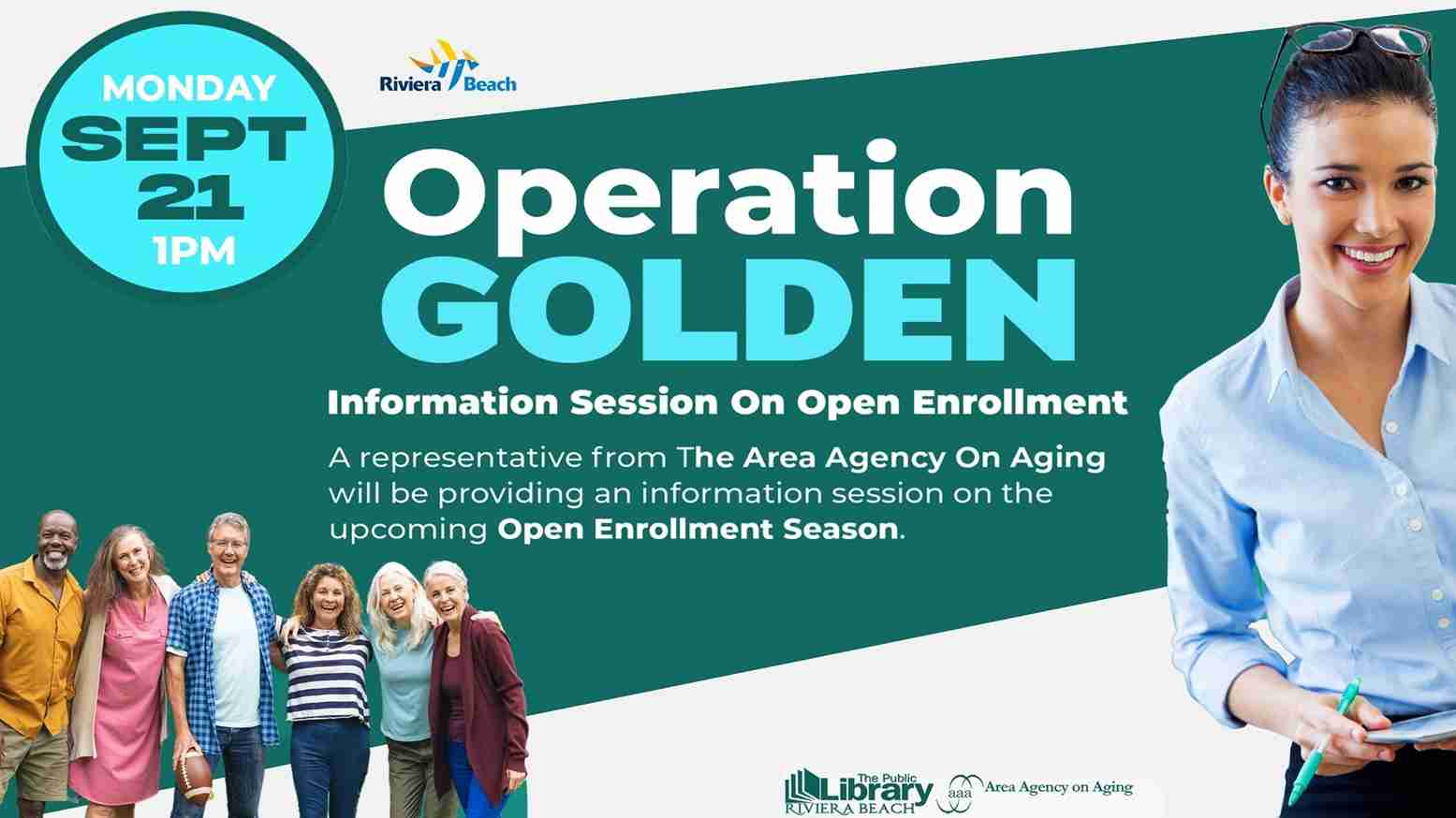 MONDAY
SEPT
21
1PM

Riviera Beach

Operation
GOLDEN

Information Session On Open Enrollment

A representative from The Area Agency On Aging will be providing an information session on the upcoming Open Enrollment Season.

The Public
Library
RIVIERA BEACH

aaa Area Agency on Aging